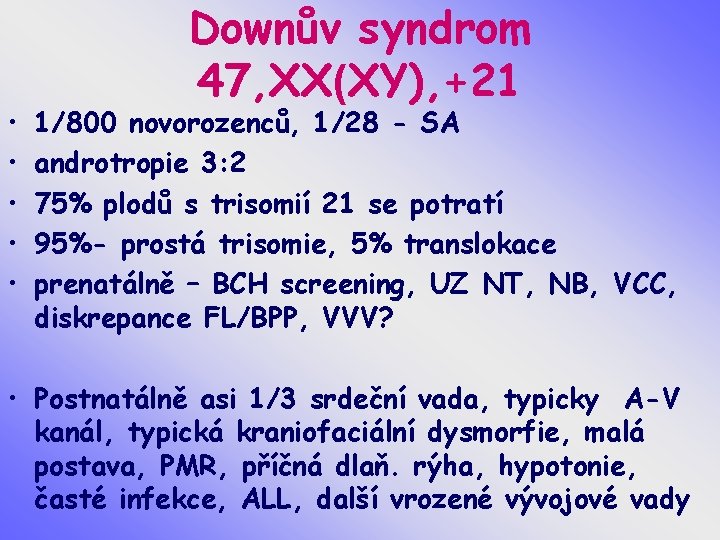 Downův syndrom
47,XX(XY),+21

• 1/800 novorozenců, 1/28 - SA
• androtropie 3:2
• 75% plodů s trisomií 21 se potratí
• 95%- prostá trisomie, 5% translokace
• prenatálně – BCH screening, UZ NT, NB, VCC, diskrepance FL/BPP, VVV?

• Postnatálně asi 1/3 srdeční vada, typicky A-V kanál, typická kraniofaciální dysmorfie, malá postava, PMR, příčná dlaň. rýha, hypotonie, časté infekce, ALL, další vrozené vývojové vady